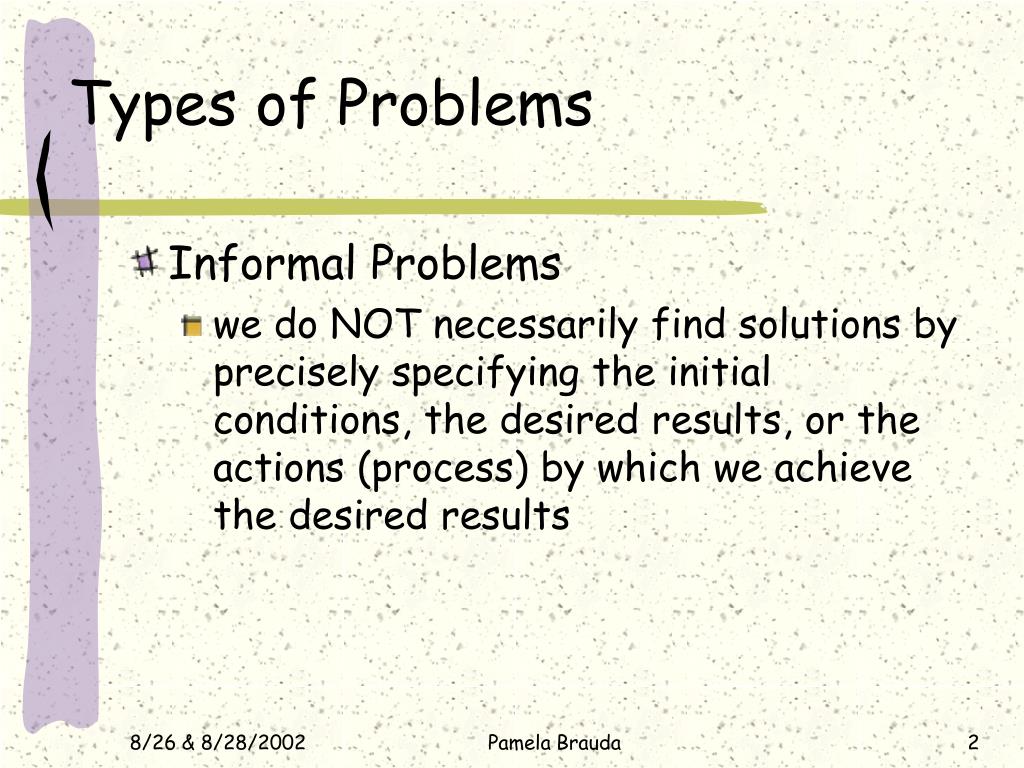 Types of Problems

Informal Problems

we do NOT necessarily find solutions by precisely specifying the initial conditions, the desired results, or the actions (process) by which we achieve the desired results

8/26 & 8/28/2002 Pamela Brauda 2